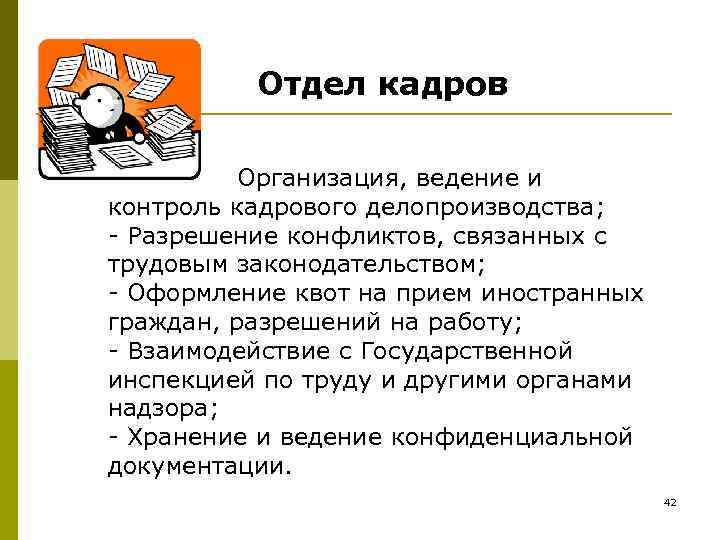 Отдел кадров

Организация, ведение и контроль кадрового делопроизводства;
- Разрешение конфликтов, связанных с трудовым законодательством;
- Оформление квот на прием иностранных граждан, разрешений на работу;
- Взаимодействие с Государственной инспекцией по труду и другими органами надзора;
- Хранение и ведение конфиденциальной документации.

42